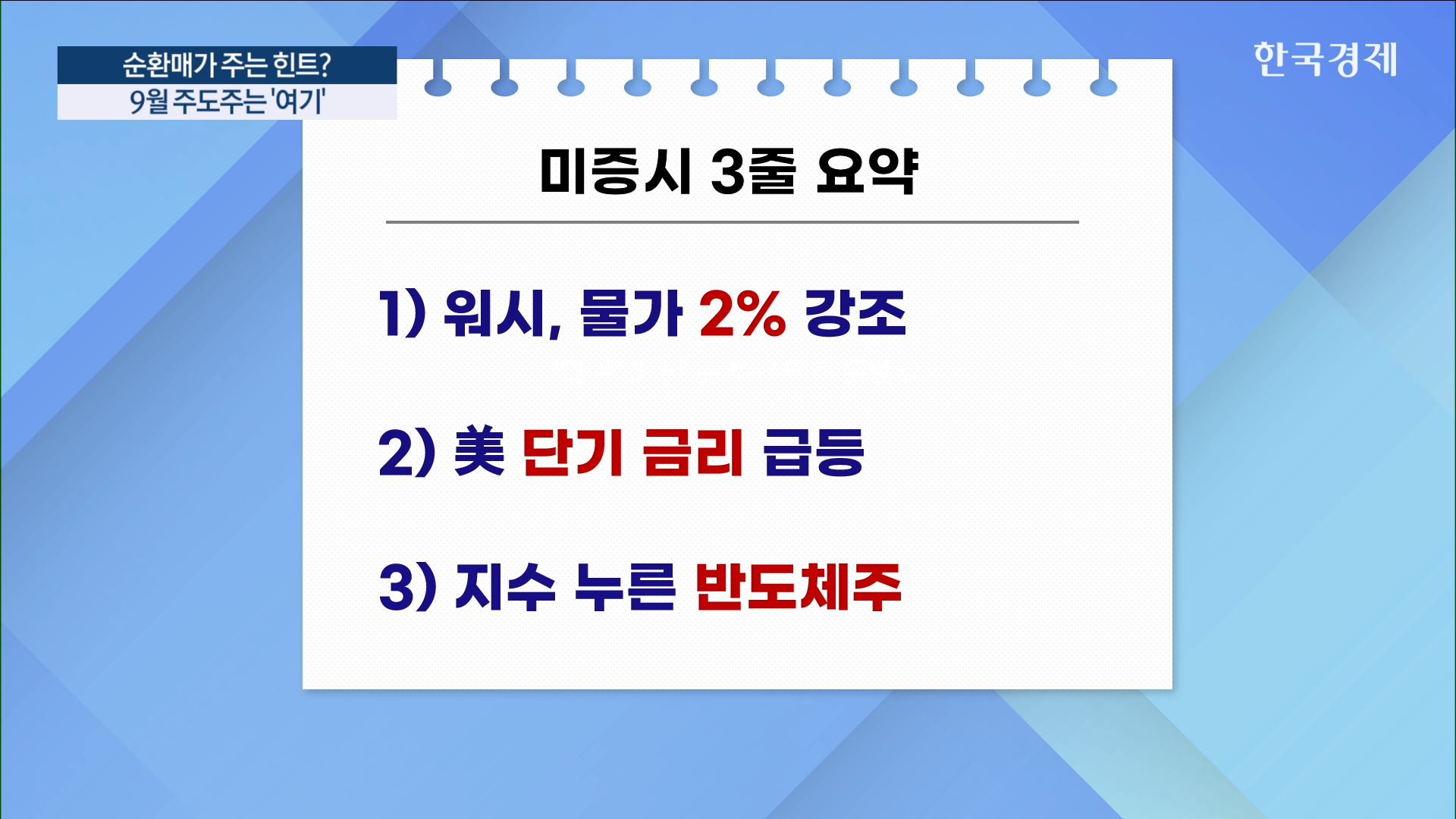 순환매가 주는 힌트?
9월 주도주는 '여기'

한국경제

미증시 3줄 요약

1) 워시, 물가 2% 강조

2) 美 단기 금리 급등

3) 지수 누른 반도체주